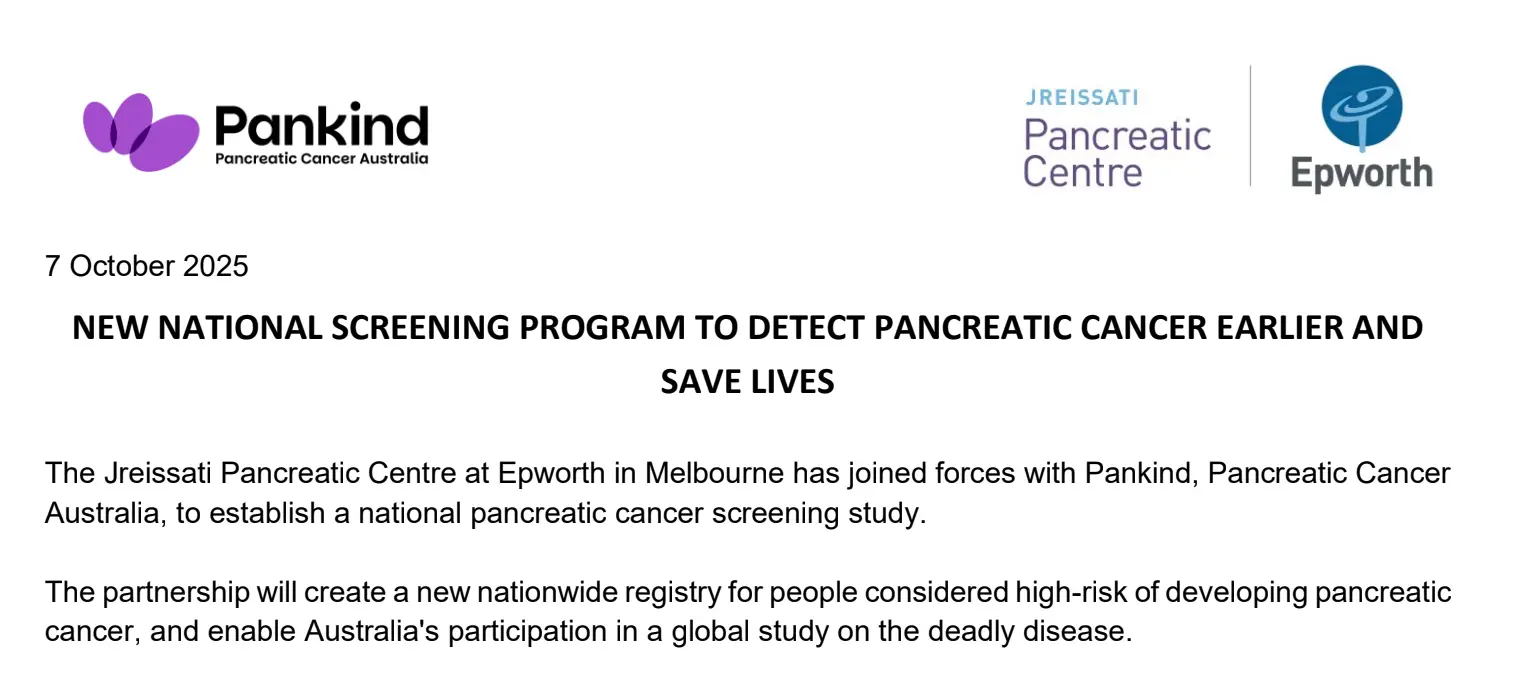 Pankind
Pancreatic Cancer Australia

JREISSATI
Pancreatic Centre

Epworth

7 October 2025

NEW NATIONAL SCREENING PROGRAM TO DETECT PANCREATIC CANCER EARLIER AND SAVE LIVES

The Jreissati Pancreatic Centre at Epworth in Melbourne has joined forces with Pankind, Pancreatic Cancer Australia, to establish a national pancreatic cancer screening study.

The partnership will create a new nationwide registry for people considered high-risk of developing pancreatic cancer, and enable Australia's participation in a global study on the deadly disease.